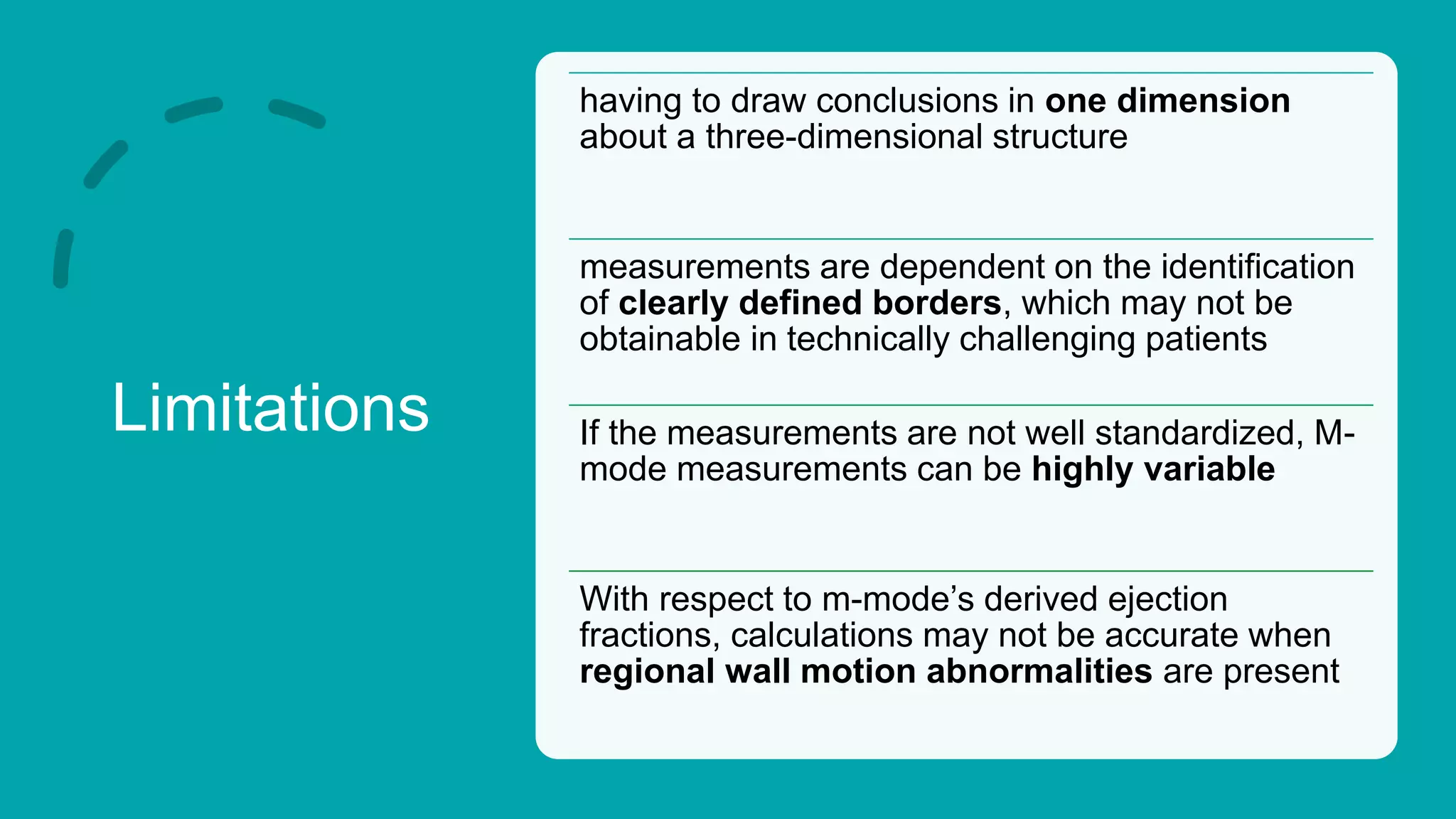 Limitations

having to draw conclusions in one dimension about a three-dimensional structure

measurements are dependent on the identification of clearly defined borders, which may not be obtainable in technically challenging patients

If the measurements are not well standardized, M-mode measurements can be highly variable

With respect to m-mode's derived ejection fractions, calculations may not be accurate when regional wall motion abnormalities are present